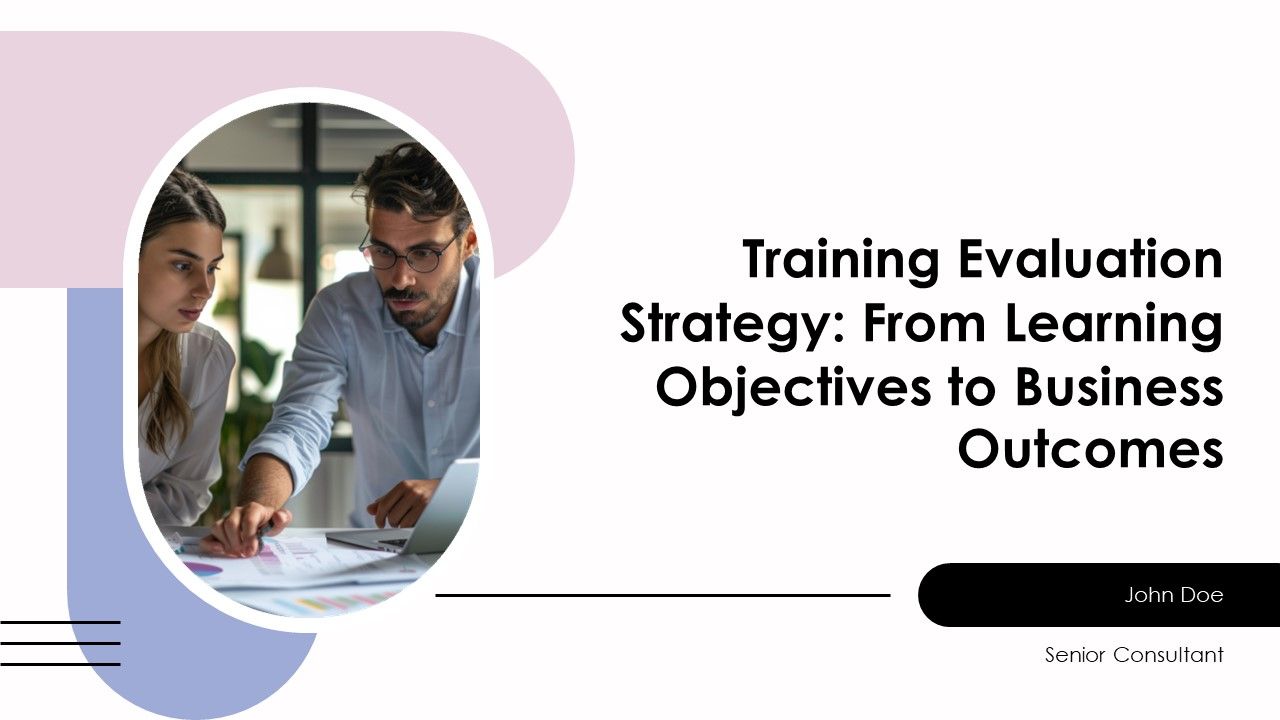 Training Evaluation Strategy: From Learning Objectives to Business Outcomes

John Doe

Senior Consultant